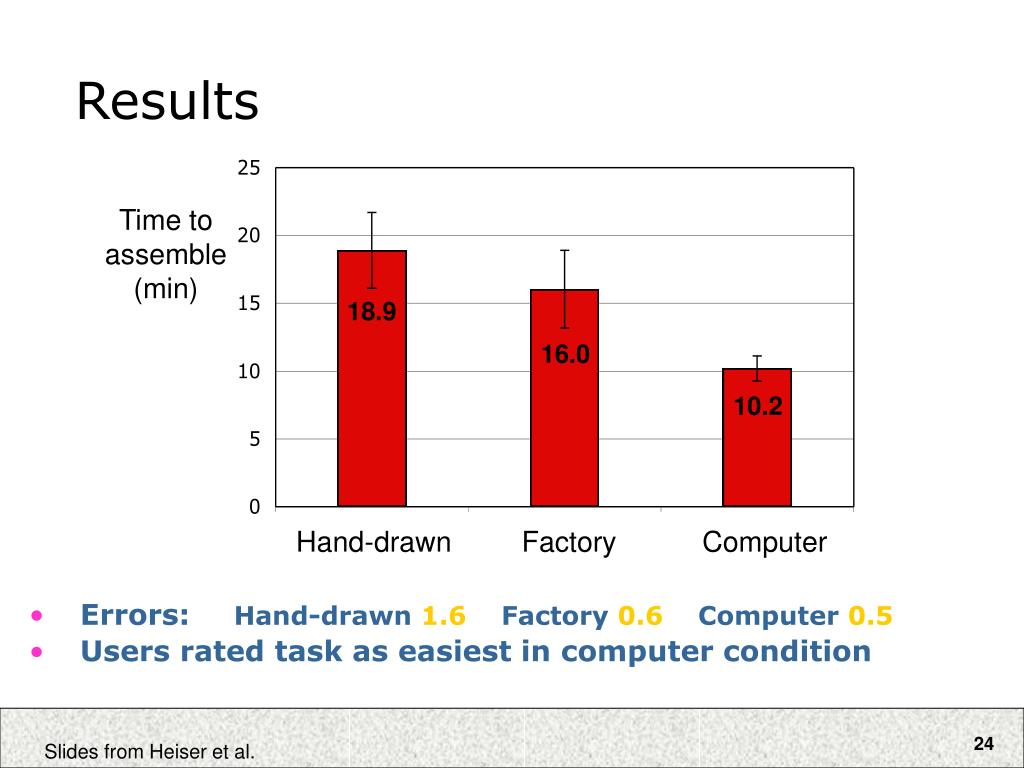 Results

Time to assemble (min)

25
20
15
10
5
0

18.9
16.0
10.2

Hand-drawn
Factory
Computer

• Errors: Hand-drawn 1.6 Factory 0.6 Computer 0.5
• Users rated task as easiest in computer condition

Slides from Heiser et al.

24